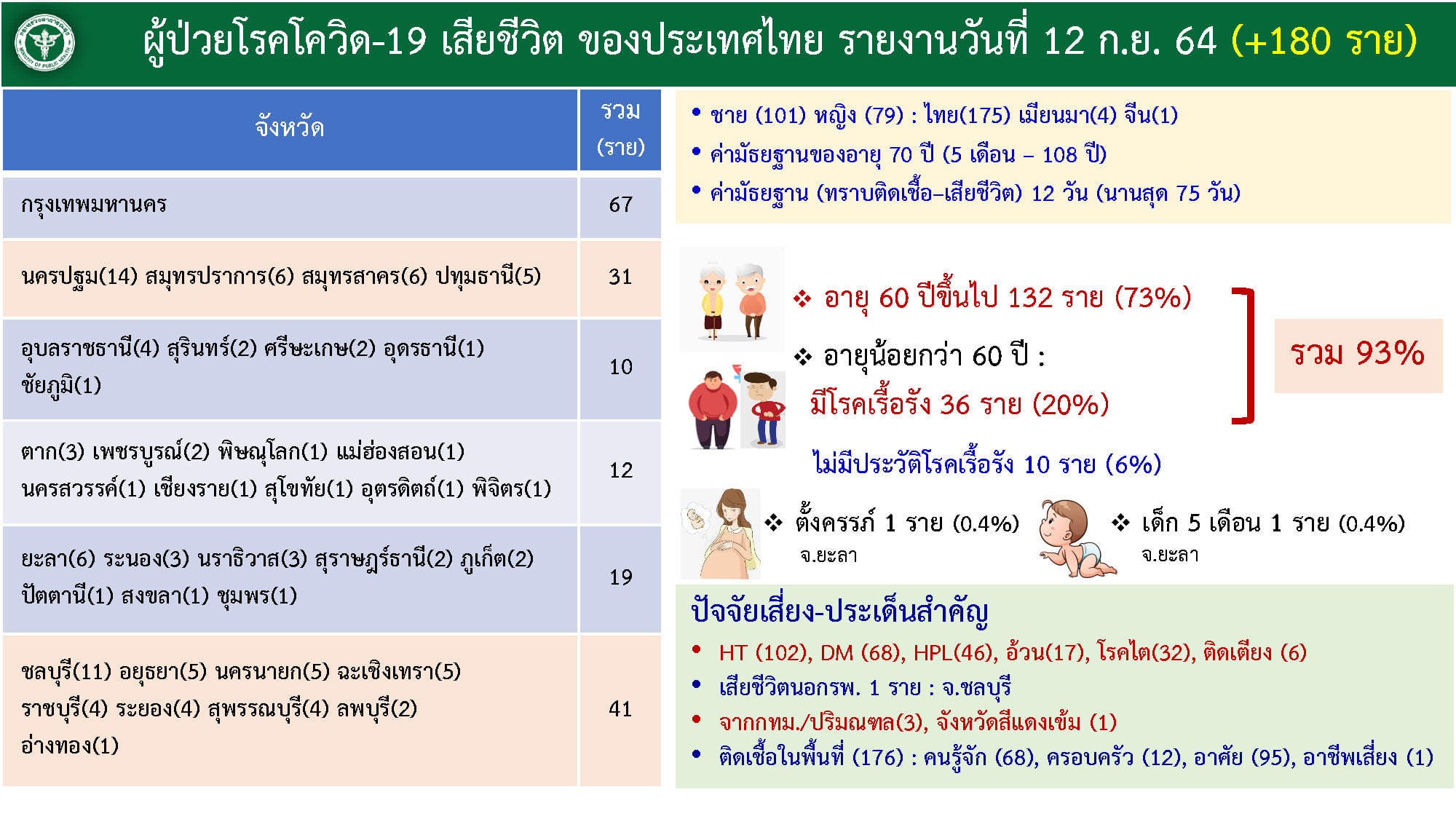 ผู้ป่วยโรคโควิด-19 เสียชีวิต ของประเทศไทย รายงานวันที่ 12 ก.ย. 64 (+180 ราย)

| จังหวัด | รวม (ราย) |
|---|---|
| กรุงเทพมหานคร | 67 |
| นครปฐม(14) สมุทรปราการ(6) สมุทรสาคร(6) ปทุมธานี(5) | 31 |
| อุบลราชธานี(4) สุรินทร์(2) ศรีษะเกษ(2) อุดรธานี(1) ชัยภูมิ(1) | 10 |
| ตาก(3) เพชรบูรณ์(2) พิษณุโลก(1) แม่ฮ่องสอน(1) นครสวรรค์(1) เชียงราย(1) สุโขทัย(1) อุตรดิตถ์(1) พิจิตร(1) | 12 |
| ยะลา(6) ระนอง(3) นราธิวาส(3) สุราษฎร์ธานี(2) ภูเก็ต(2) ปัตตานี(1) สงขลา(1) ชุมพร(1) | 19 |
| ชลบุรี(11) อยุธยา(5) นครนายก(5) ฉะเชิงเทรา(5) ราชบุรี(4) ระยอง(4) สุพรรณบุรี(4) ลพบุรี(2) อ่างทอง(1) | 41 |

• ชาย (101) หญิง (79) : ไทย(175) เมียนมา(4) จีน(1)
• ค่ามัธยฐานของอายุ 70 ปี (5 เดือน – 108 ปี)
• ค่ามัธยฐาน (ทราบติดเชื้อ–เสียชีวิต) 12 วัน (นานสุด 75 วัน)

❖ อายุ 60 ปีขึ้นไป 132 ราย (73%)
❖ อายุน้อยกว่า 60 ปี :
มีโรคเรื้อรัง 36 ราย (20%)
รวม 93%
ไม่มีประวัติโรคเรื้อรัง 10 ราย (6%)

❖ ตั้งครรภ์ 1 ราย (0.4%)
จ.ยะลา
❖ เด็ก 5 เดือน 1 ราย (0.4%)
จ.ยะลา

ปัจจัยเสี่ยง-ประเด็นสำคัญ
• HT (102), DM (68), HPL(46), อ้วน(17), โรคไต(32), ติดเตียง (6)
• เสียชีวิตนอกรพ. 1 ราย : จ.ชลบุรี
• จากกทม./ปริมณฑล(3), จังหวัดสีแดงเข้ม (1)
• ติดเชื้อในพื้นที่ (176) : คนรู้จัก (68), ครอบครัว (12), อาศัย (95), อาชีพเสี่ยง (1)